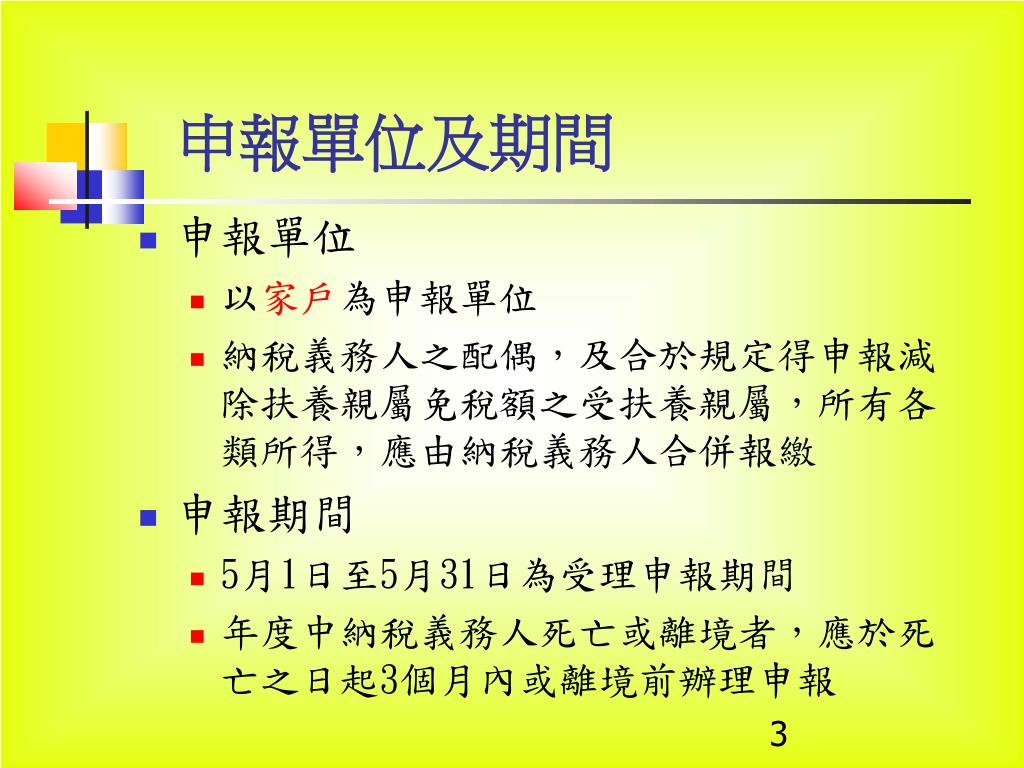 申報單位及期間

申報單位

以家戶為申報單位

納稅義務人之配偶，及合於規定得申報減除扶養親屬免稅額之受扶養親屬，所有各類所得，應由納稅義務人合併報繳

申報期間

5月1日至5月31日為受理申報期間

年度中納稅義務人死亡或離境者，應於死亡之日起3個月內或離境前辦理申報

3